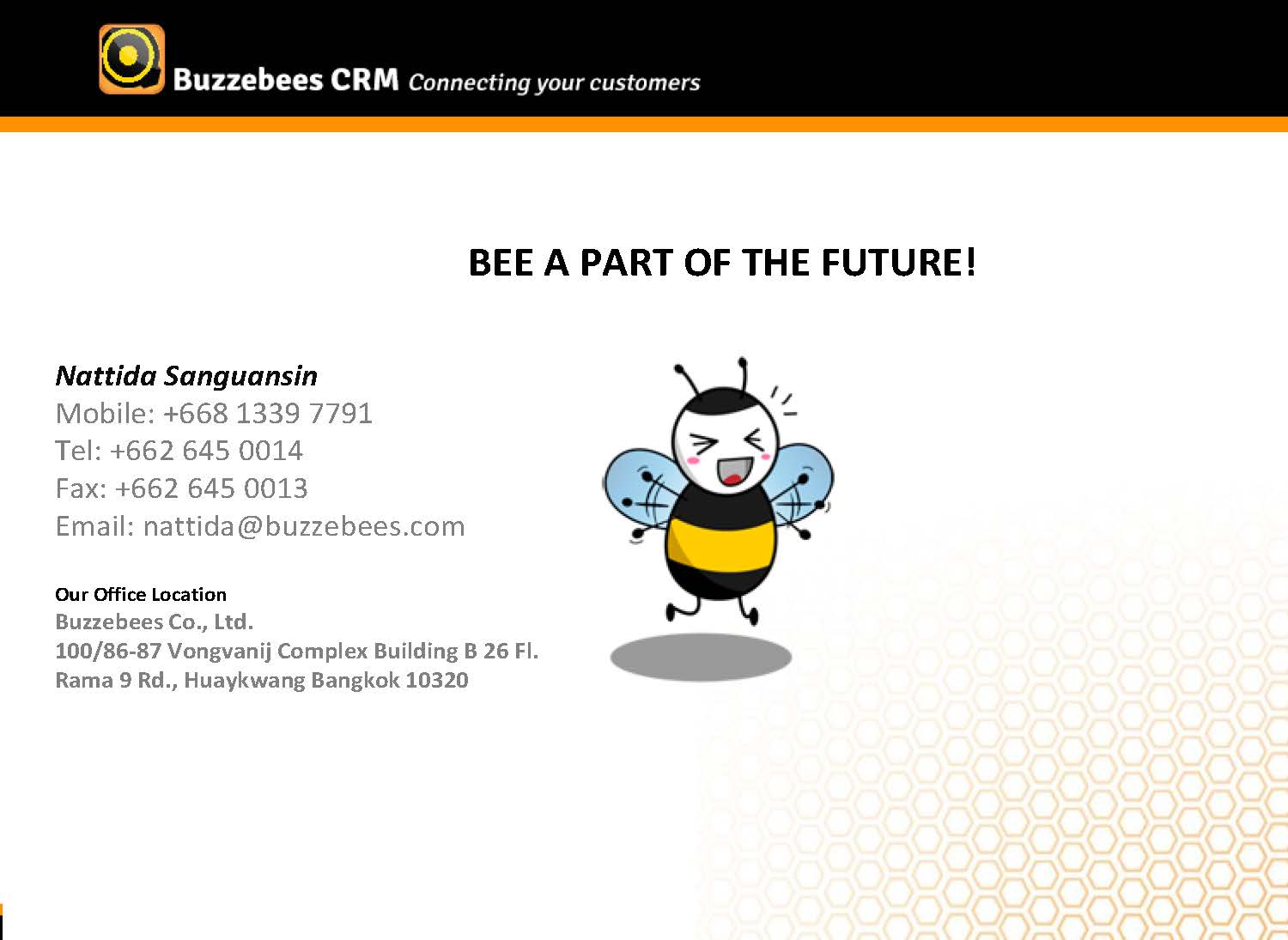 Buzzebees CRM Connecting your customers

BEE A PART OF THE FUTURE!

Nattida Sanguansin
Mobile: +668 1339 7791
Tel: +662 645 0014
Fax: +662 645 0013
Email: nattida@buzzebees.com

Our Office Location
Buzzebees Co., Ltd.
100/86-87 Vongvanij Complex Building B 26 Fl.
Rama 9 Rd., Huaykwang Bangkok 10320